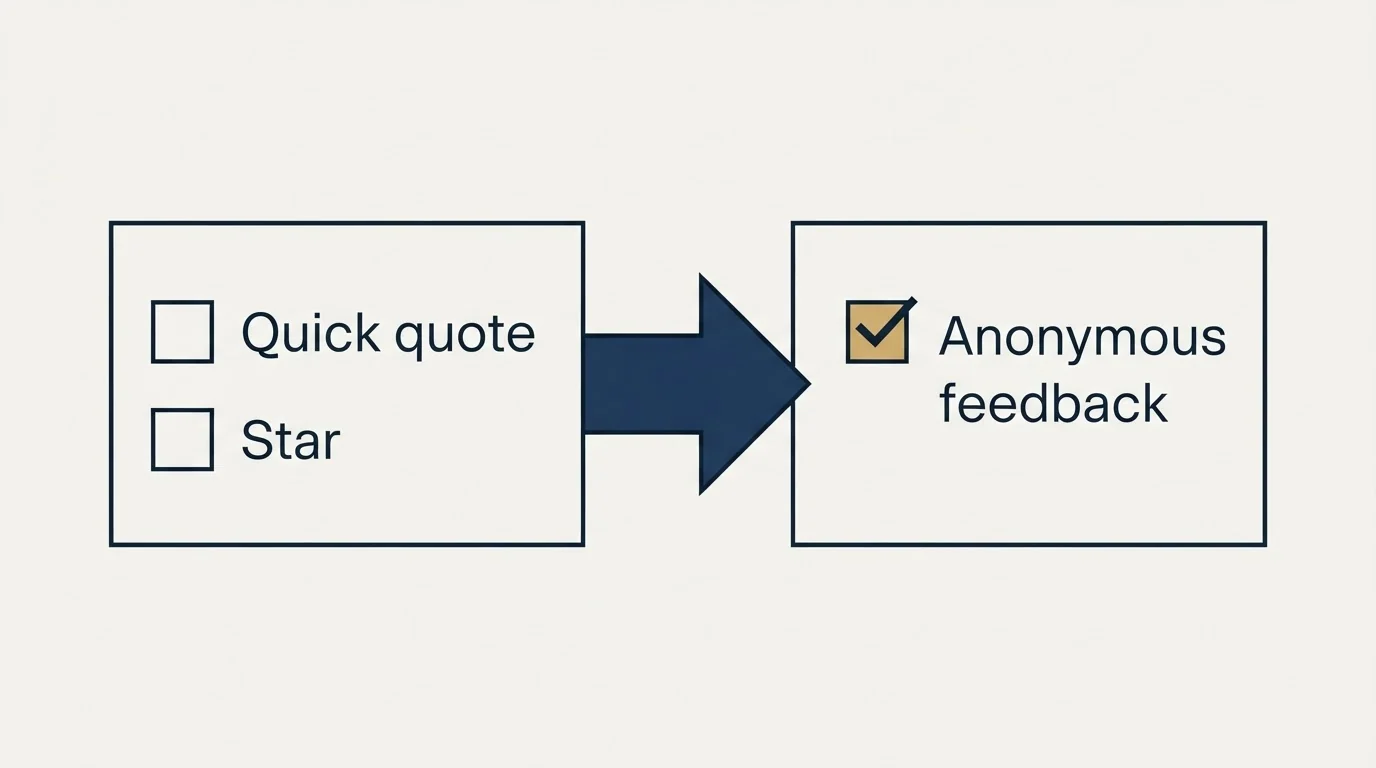 Quick quote

Star

Anonymous feedback